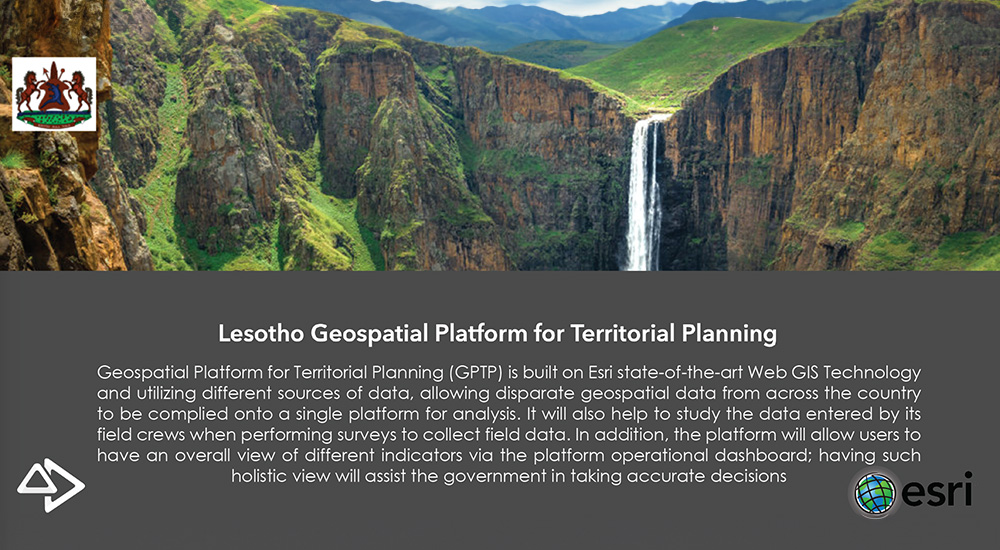 Lesotho Geospatial Platform for Territorial Planning

Geospatial Platform for Territorial Planning (GPTP) is built on Esri state-of-the-art Web GIS Technology and utilizing different sources of data, allowing disparate geospatial data from across the country to be complied onto a single platform for analysis. It will also help to study the data entered by its field crews when performing surveys to collect field data. In addition, the platform will allow users to have an overall view of different indicators via the platform operational dashboard; having such holistic view will assist the government in taking accurate decisions

esri